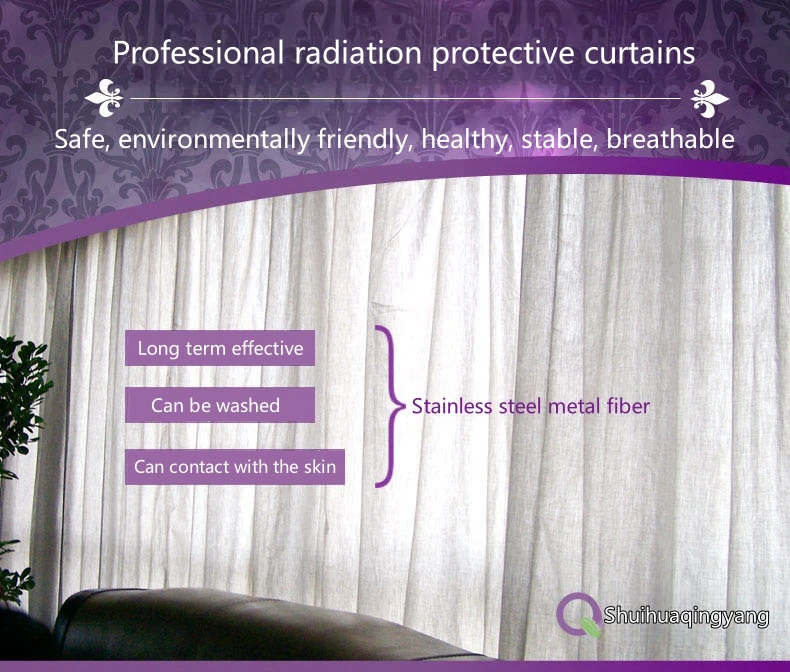 Professional radiation protective curtains

Safe, environmentally friendly, healthy, stable, breathable

Long term effective

Can be washed

Can contact with the skin

Stainless steel metal fiber

Shuihuaqingyang